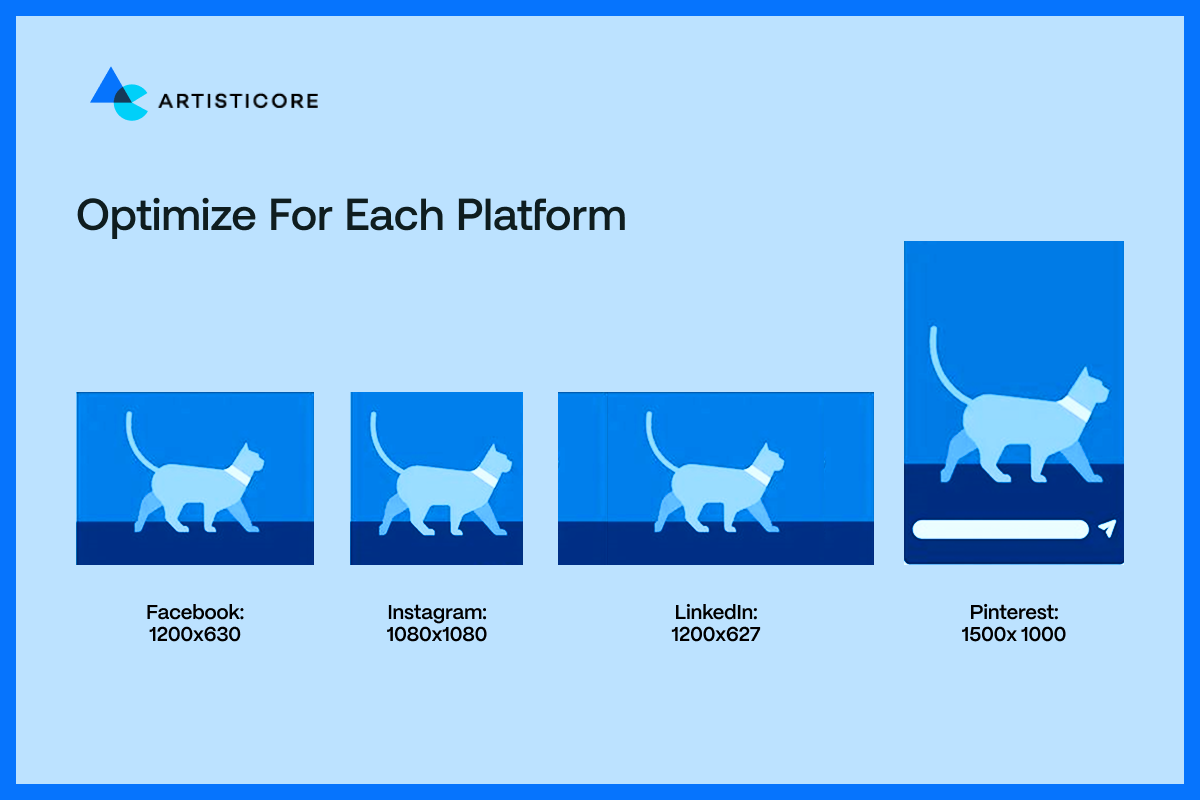 ARTISTICORE

Optimize For Each Platform

Facebook:
1200x630

Instagram:
1080x1080

LinkedIn:
1200x627

Pinterest:
1500x 1000